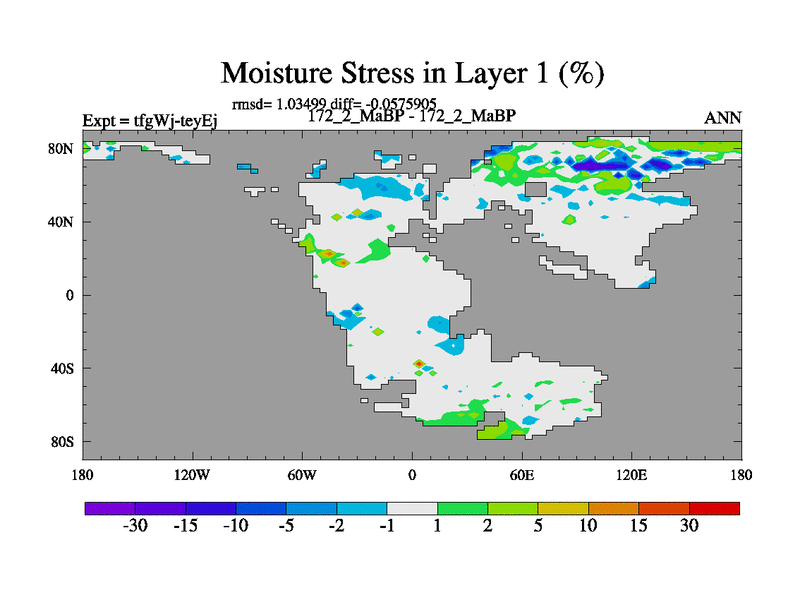 Moisture Stress in Layer 1 (%)

rmsd= 1.03499 diff= -0.0575905

Expt = tfgWj-teyEj

172_2_MaBP - 172_2_MaBP

ANN

80N
40N
0
40S
80S

180 120W 60W 0 60E 120E 180

-30 -15 -10 -5 -2 -1 1 2 5 10 15 30